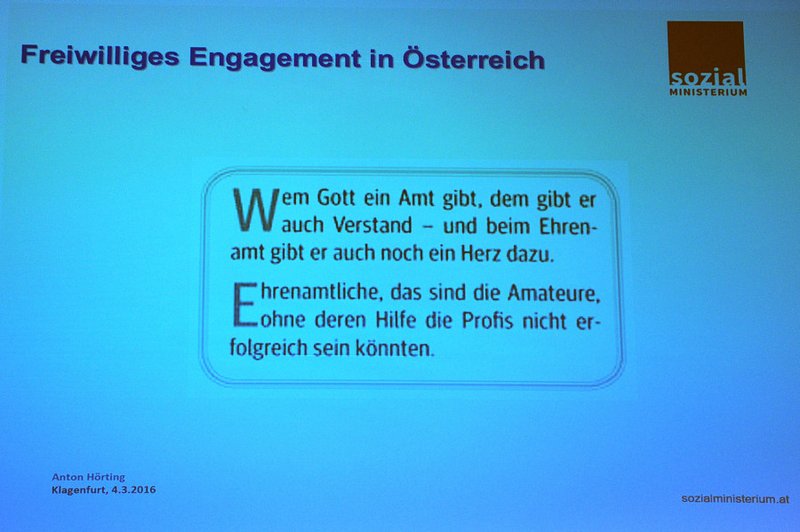 Freiwilliges Engagement in Österreich

sozial
MINISTERIUM

Wem Gott ein Amt gibt, dem gibt er auch Verstand – und beim Ehrenamt gibt er auch noch ein Herz dazu.

Ehrenamtliche, das sind die Amateure, ohne deren Hilfe die Profis nicht erfolgreich sein könnten.

Anton Hörting
Klagenfurt, 4.3.2016

sozialministerium.at